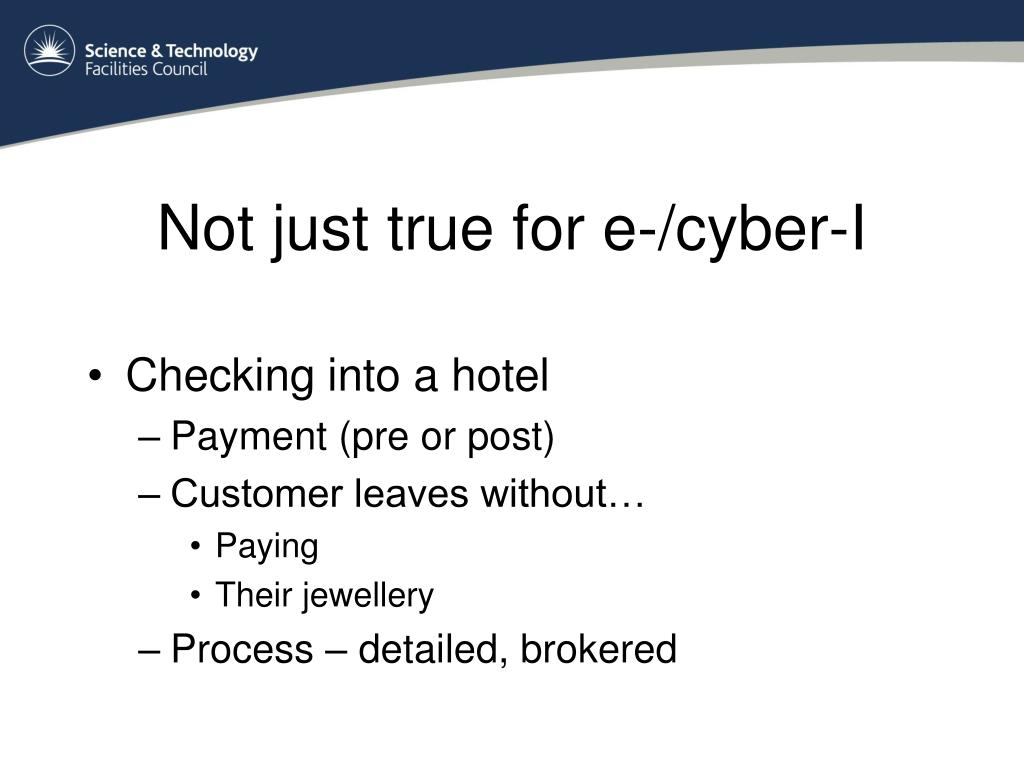 Science & Technology
Facilities Council

Not just true for e-/cyber-I

• Checking into a hotel
– Payment (pre or post)
– Customer leaves without…
• Paying
• Their jewellery
– Process – detailed, brokered